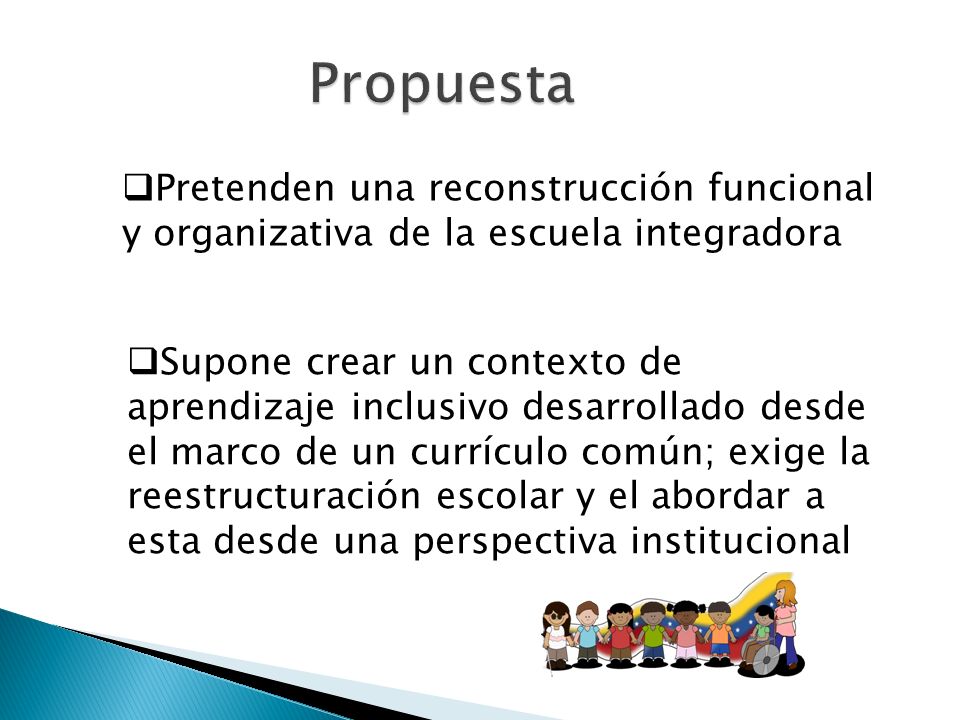 Propuesta

❑Pretenden una reconstrucción funcional y organizativa de la escuela integradora

❑Supone crear un contexto de aprendizaje inclusivo desarrollado desde el marco de un currículo común; exige la reestructuración escolar y el abordar a esta desde una perspectiva institucional